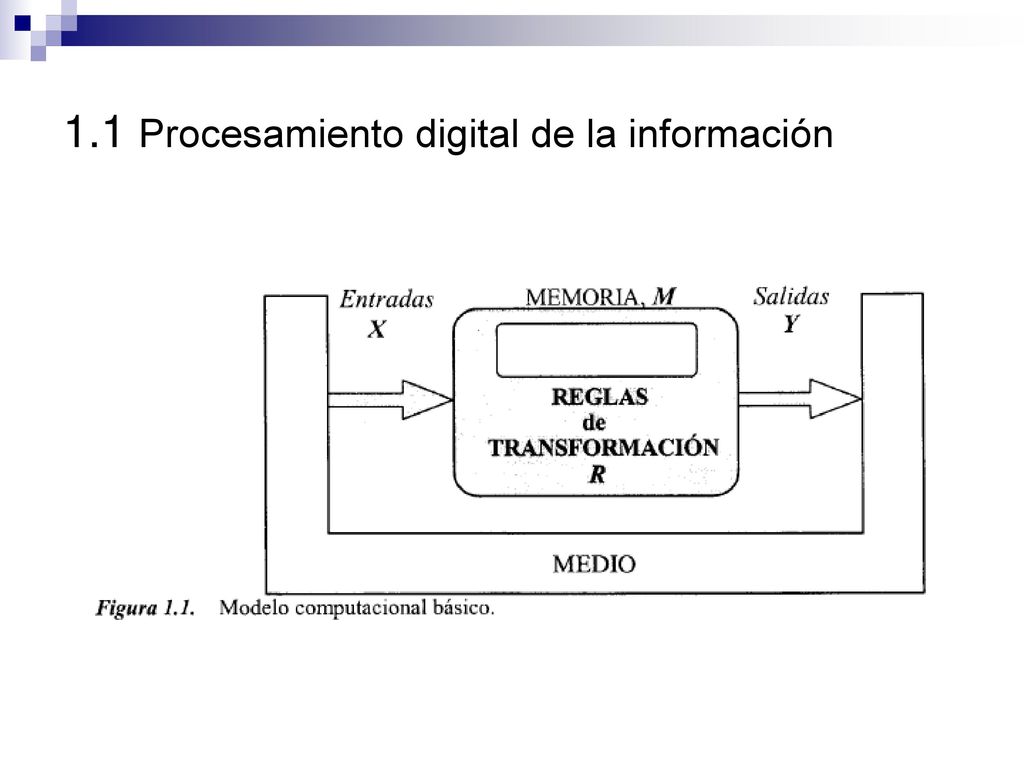 1.1 Procesamiento digital de la información

Entradas
X

MEMORIA, M

Salidas
Y

REGLAS
de
TRANSFORMACIÓN
R

MEDIO

Figura 1.1. Modelo computacional básico.